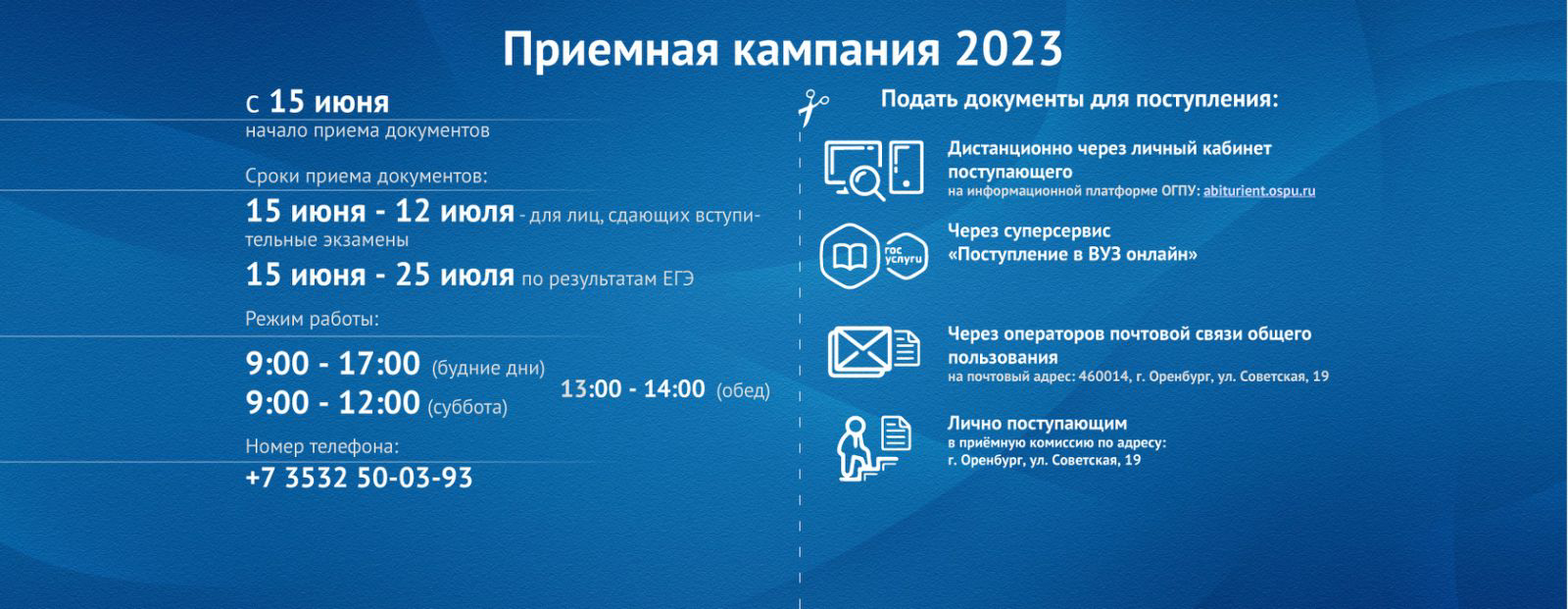 Приемная кампания 2023

с 15 июня
начало приема документов

Сроки приема документов:
15 июня - 12 июля - для лиц, сдающих вступительные экзамены
15 июня - 25 июля по результатам ЕГЭ

Режим работы:
9:00 - 17:00 (будние дни)
9:00 - 12:00 (суббота)
13:00 - 14:00 (обед)

Номер телефона:
+7 3532 50-03-93

Подать документы для поступления:

Дистанционно через личный кабинет поступающего
на информационной платформе ОГПУ: abiturient.ospu.ru

гос услуги
Через суперсервис «Поступление в ВУЗ онлайн»

Через операторов почтовой связи общего пользования
на почтовый адрес: 460014, г. Оренбург, ул. Советская, 19

Лично поступающим
в приёмную комиссию по адресу:
г. Оренбург, ул. Советская, 19